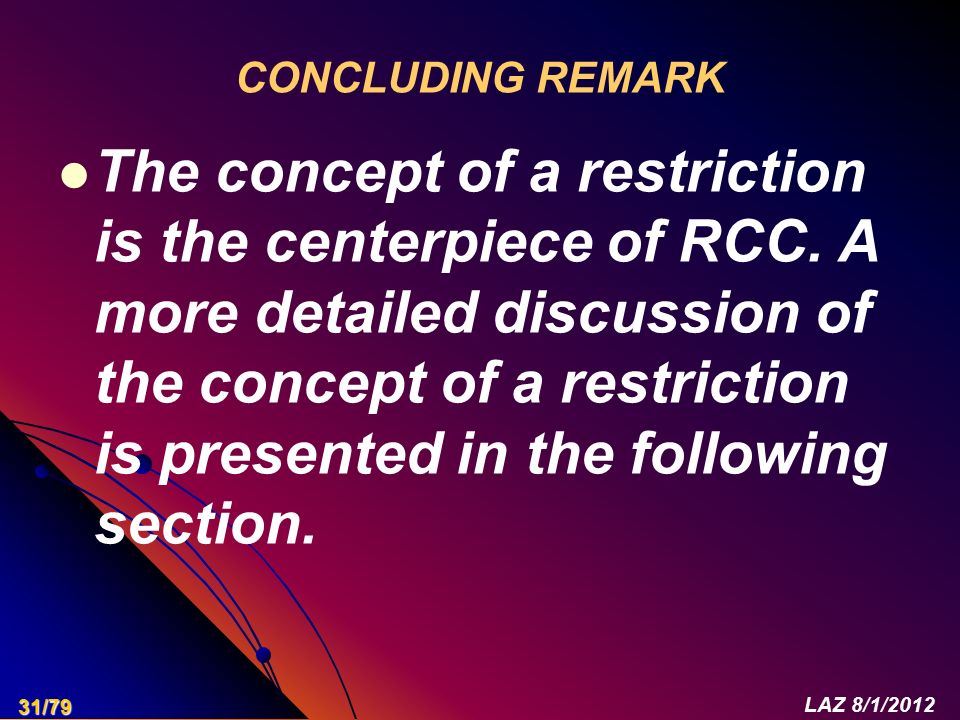 CONCLUDING REMARK

The concept of a restriction is the centerpiece of RCC. A more detailed discussion of the concept of a restriction is presented in the following section.

31/79

LAZ 8/1/2012